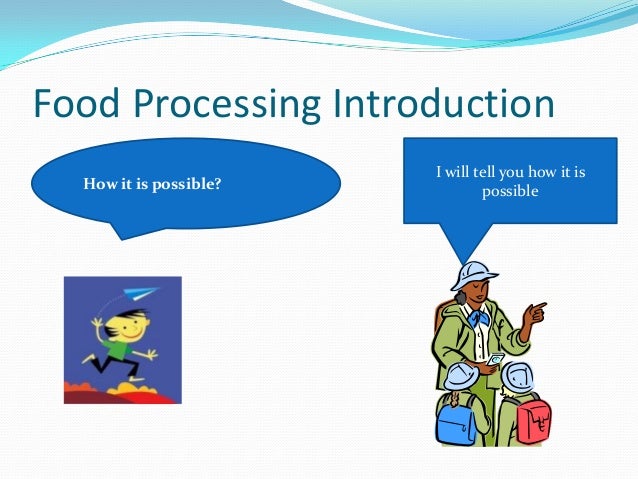 Food Processing Introduction

How it is possible?

I will tell you how it is possible